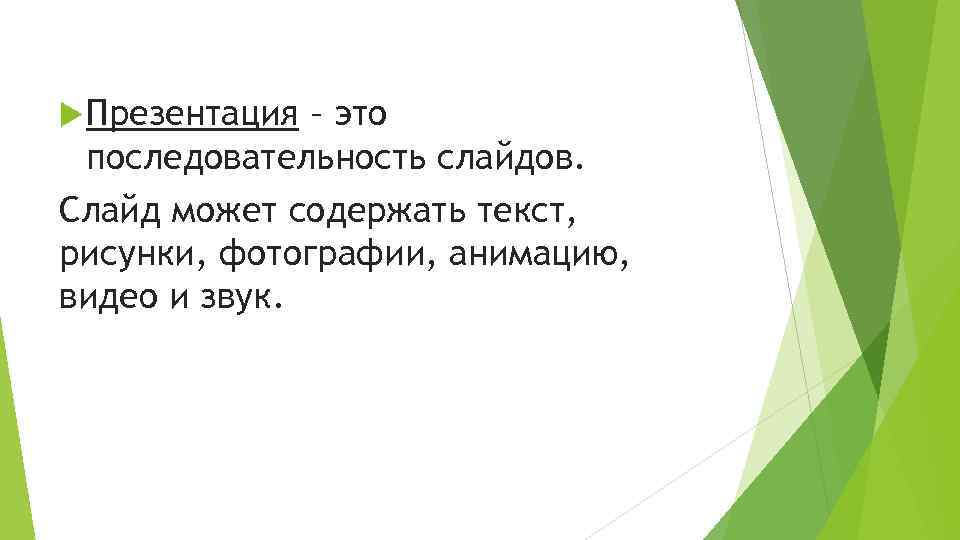 Презентация – это последовательность слайдов.

Слайд может содержать текст, рисунки, фотографии, анимацию, видео и звук.